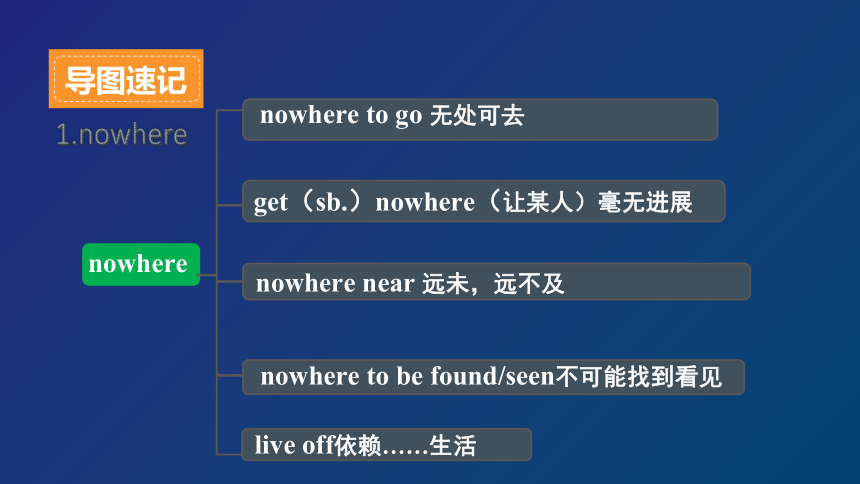 导图速记

1.nowhere

nowhere

nowhere to go 无处可去

get（sb.）nowhere（让某人）毫无进展

nowhere near 远未，远不及

nowhere to be found/seen不可能找到看见

live off依赖……生活